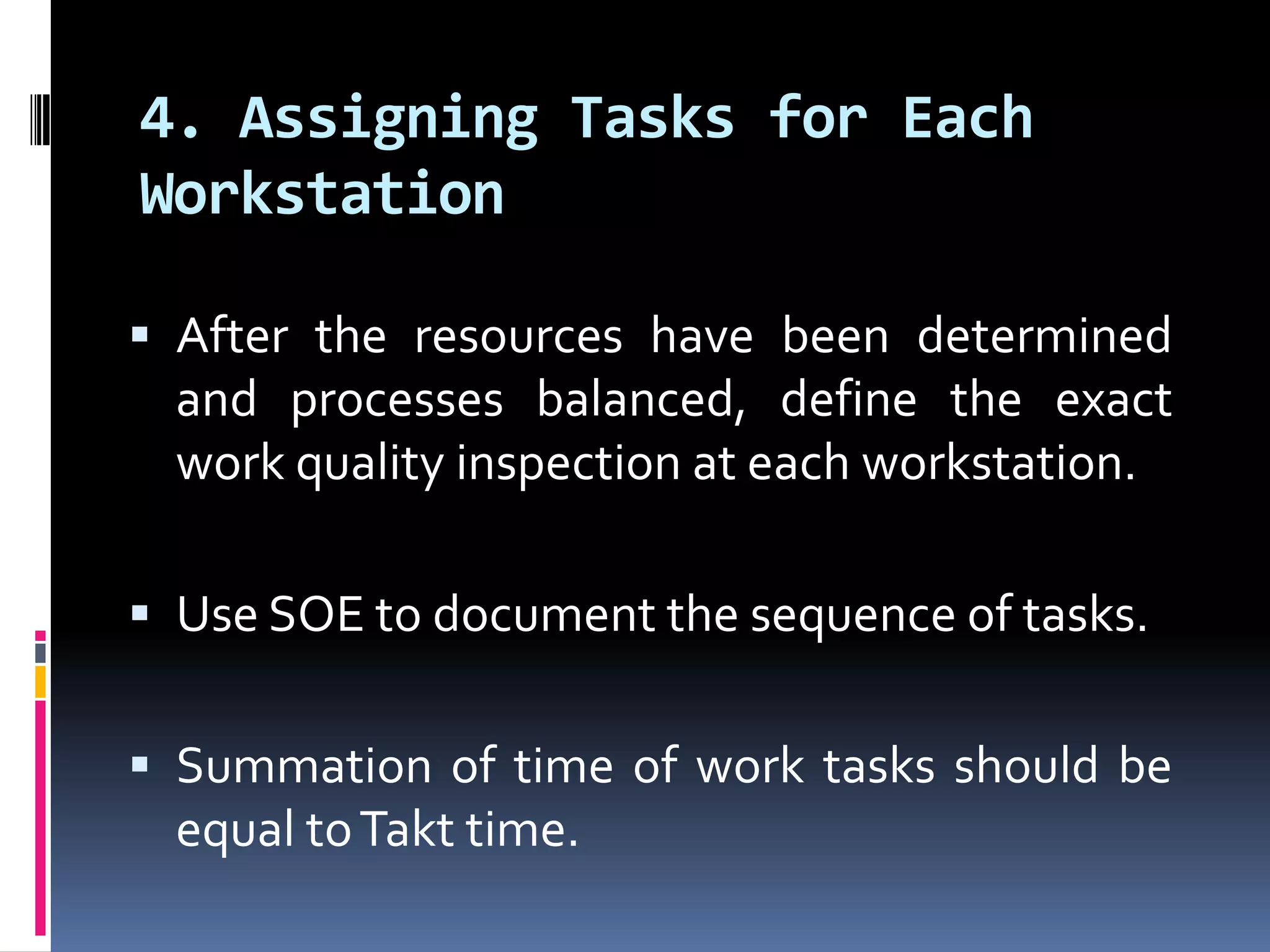 4. Assigning Tasks for Each Workstation

▪ After the resources have been determined and processes balanced, define the exact work quality inspection at each workstation.

▪ Use SOE to document the sequence of tasks.

▪ Summation of time of work tasks should be equal to Takt time.